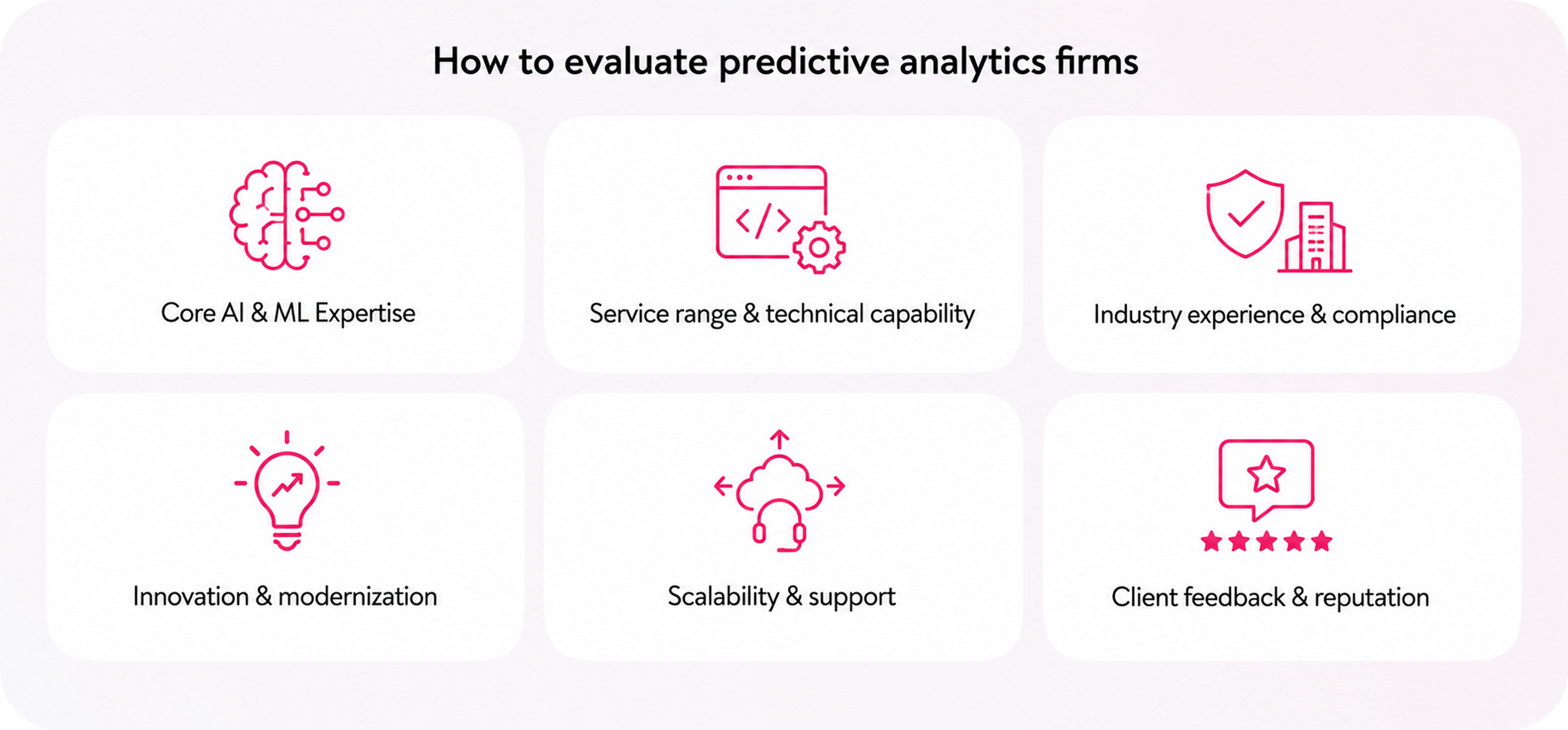 How to evaluate predictive analytics firms

Core AI & ML Expertise

Service range & technical capability

Industry experience & compliance

Innovation & modernization

Scalability & support

Client feedback & reputation